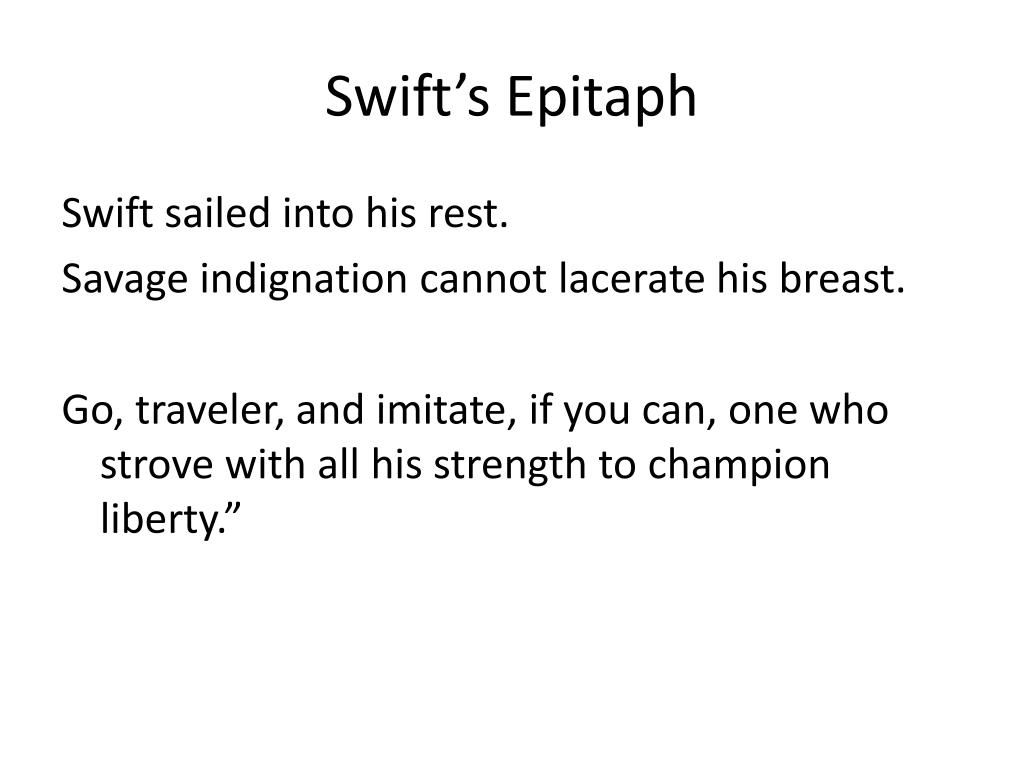 Swift’s Epitaph

Swift sailed into his rest.

Savage indignation cannot lacerate his breast.

Go, traveler, and imitate, if you can, one who strove with all his strength to champion liberty.”